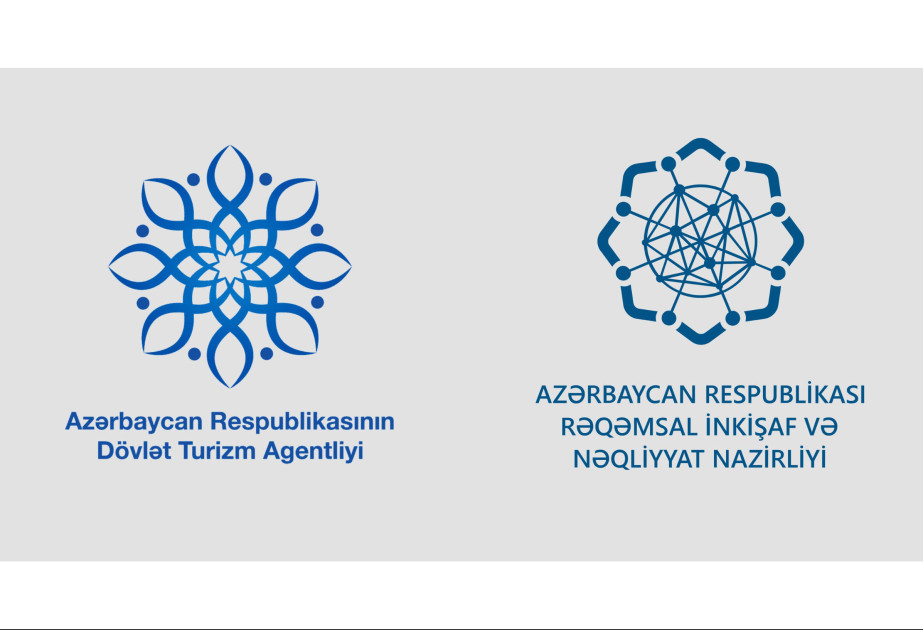 Azərbaycan Respublikasının
Dövlət Turizm Agentliyi

AZƏRBAYCAN RESPUBLİKASI
RƏQƏMSAL İNKİŞAF VƏ
NƏQLİYYAT NAZİRLİYİ